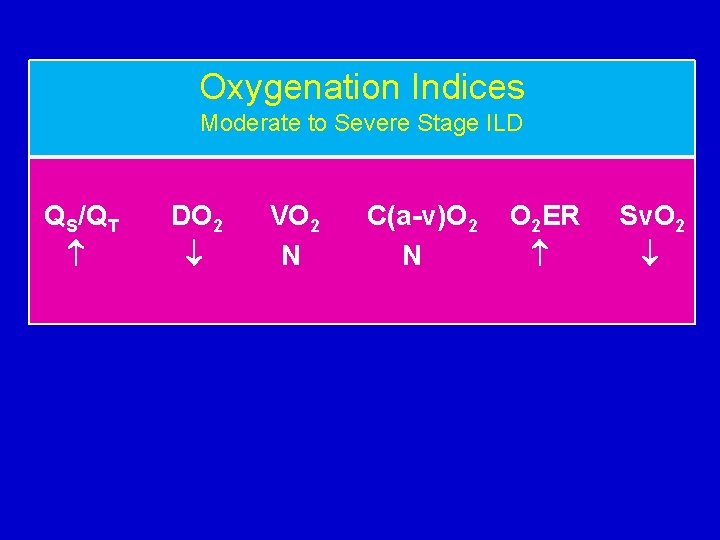 Oxygenation Indices
Moderate to Severe Stage ILD

| $Q_S/Q_T$ | $DO_2$ | $VO_2$ | $C(a-v)O_2$ | $O_2ER$ | $SvO_2$ |
|---|---|---|---|---|---|
| $\uparrow$ | $\downarrow$ | N | N | $\uparrow$ | $\downarrow$ |